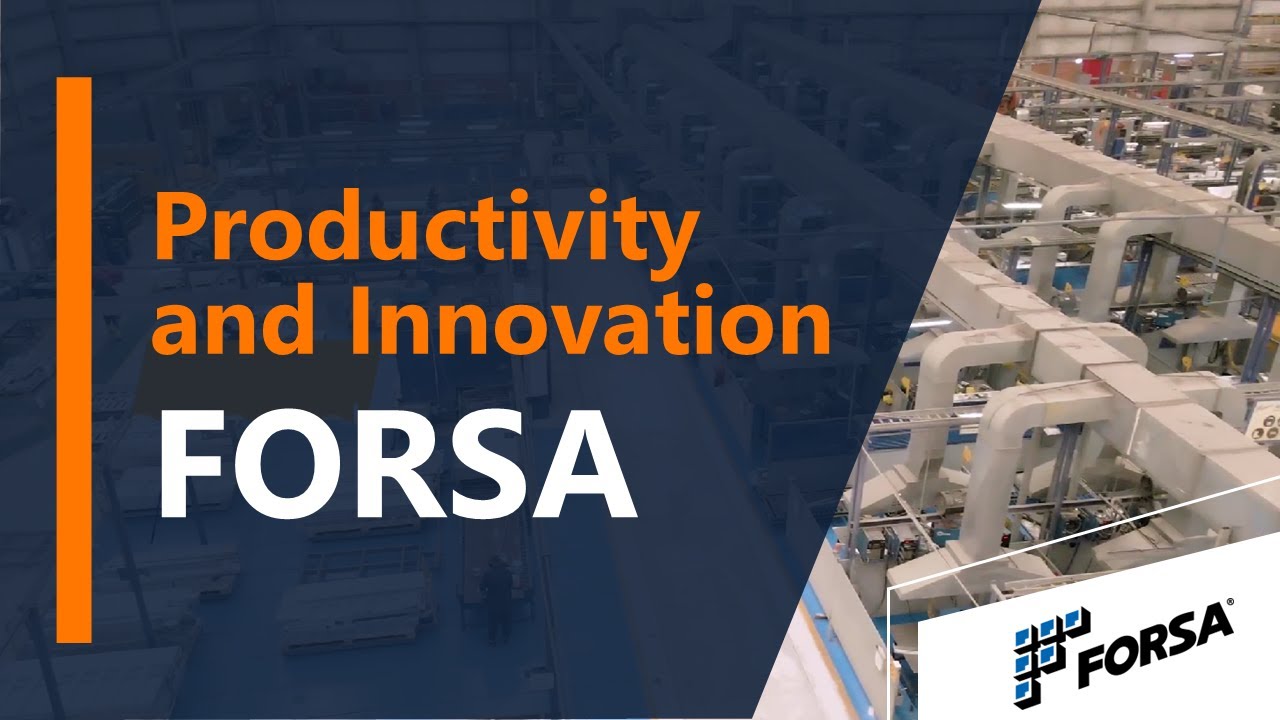 Productivity and Innovation

FORSA

FORSA®